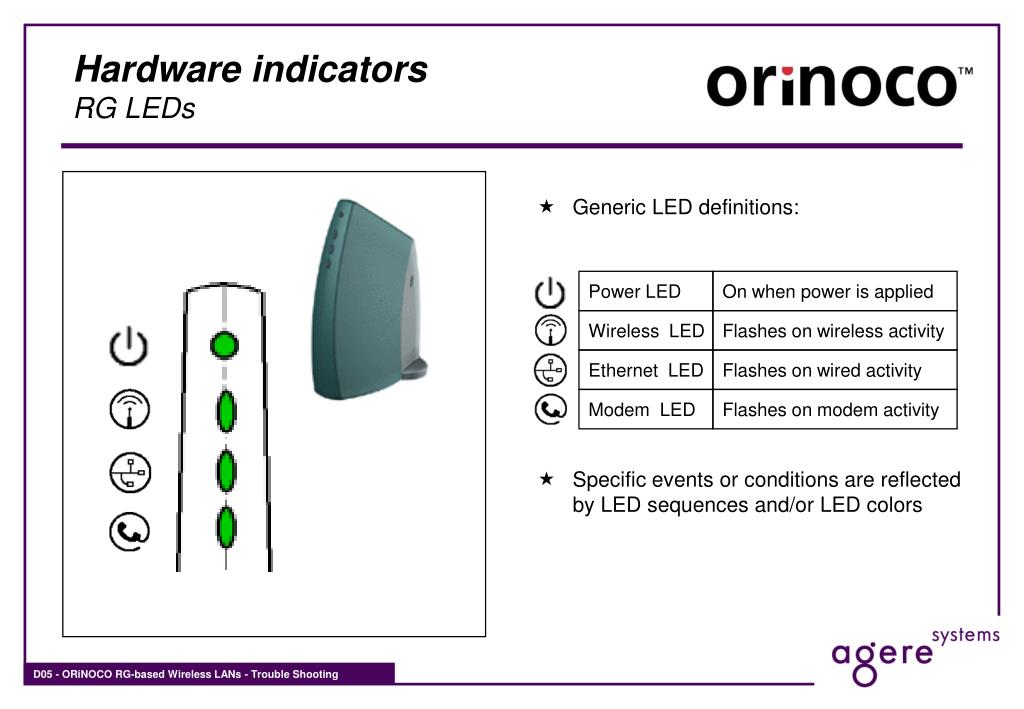 Hardware indicators
RG LEDs

orinoco™

★ Generic LED definitions:

| Power LED | On when power is applied |
|---|---|
| Wireless LED | Flashes on wireless activity |
| Ethernet LED | Flashes on wired activity |
| Modem LED | Flashes on modem activity |

★ Specific events or conditions are reflected by LED sequences and/or LED colors

agere systems

D05 - ORiNOCO RG-based Wireless LANs - Trouble Shooting